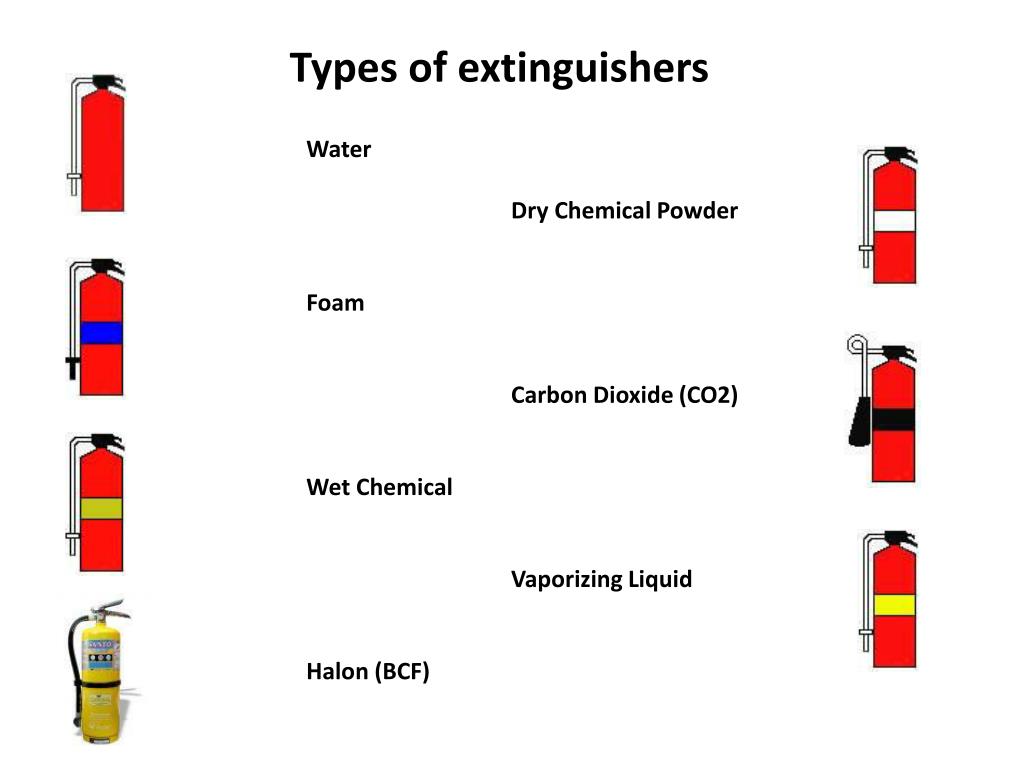 Types of extinguishers

Water

Dry Chemical Powder

Foam

Carbon Dioxide (CO2)

Wet Chemical

Vaporizing Liquid

Halon (BCF)